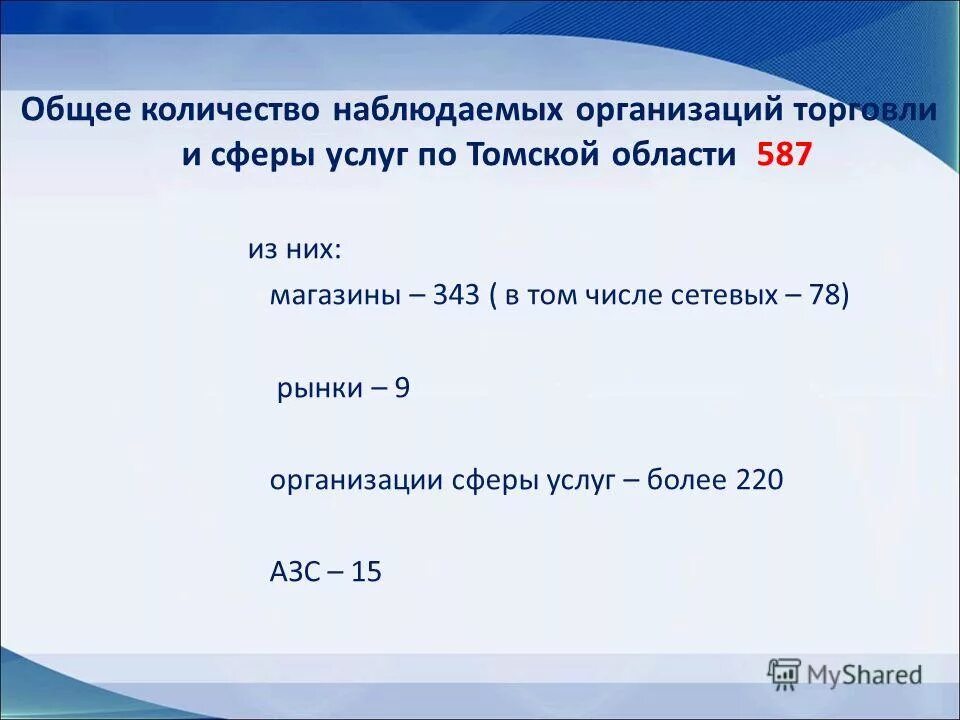 Общее количество наблюдаемых организаций торговли и сферы услуг по Томской области 587

из них:

магазины – 343 ( в том числе сетевых – 78)

рынки – 9

организации сферы услуг – более 220

АЗС – 15

MyShared